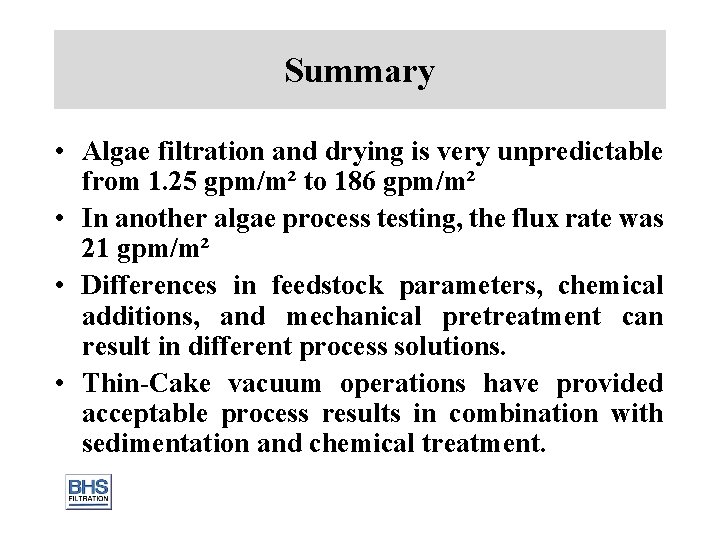 Summary

• Algae filtration and drying is very unpredictable from 1.25 gpm/m² to 186 gpm/m²

• In another algae process testing, the flux rate was 21 gpm/m²

• Differences in feedstock parameters, chemical additions, and mechanical pretreatment can result in different process solutions.

• Thin-Cake vacuum operations have provided acceptable process results in combination with sedimentation and chemical treatment.

BHS
FILTRATION